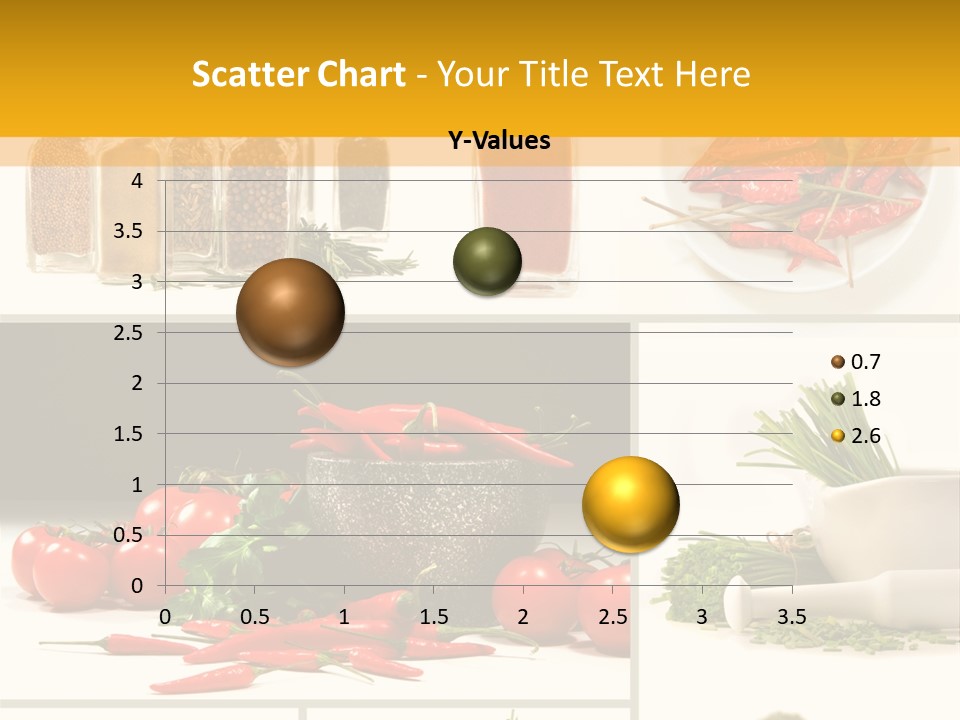 Scatter Chart - Your Title Text Here

Y-Values

4
3.5
3
2.5
2
1.5
1
0.5
0

0 0.5 1 1.5 2 2.5 3 3.5

0.7
1.8
2.6